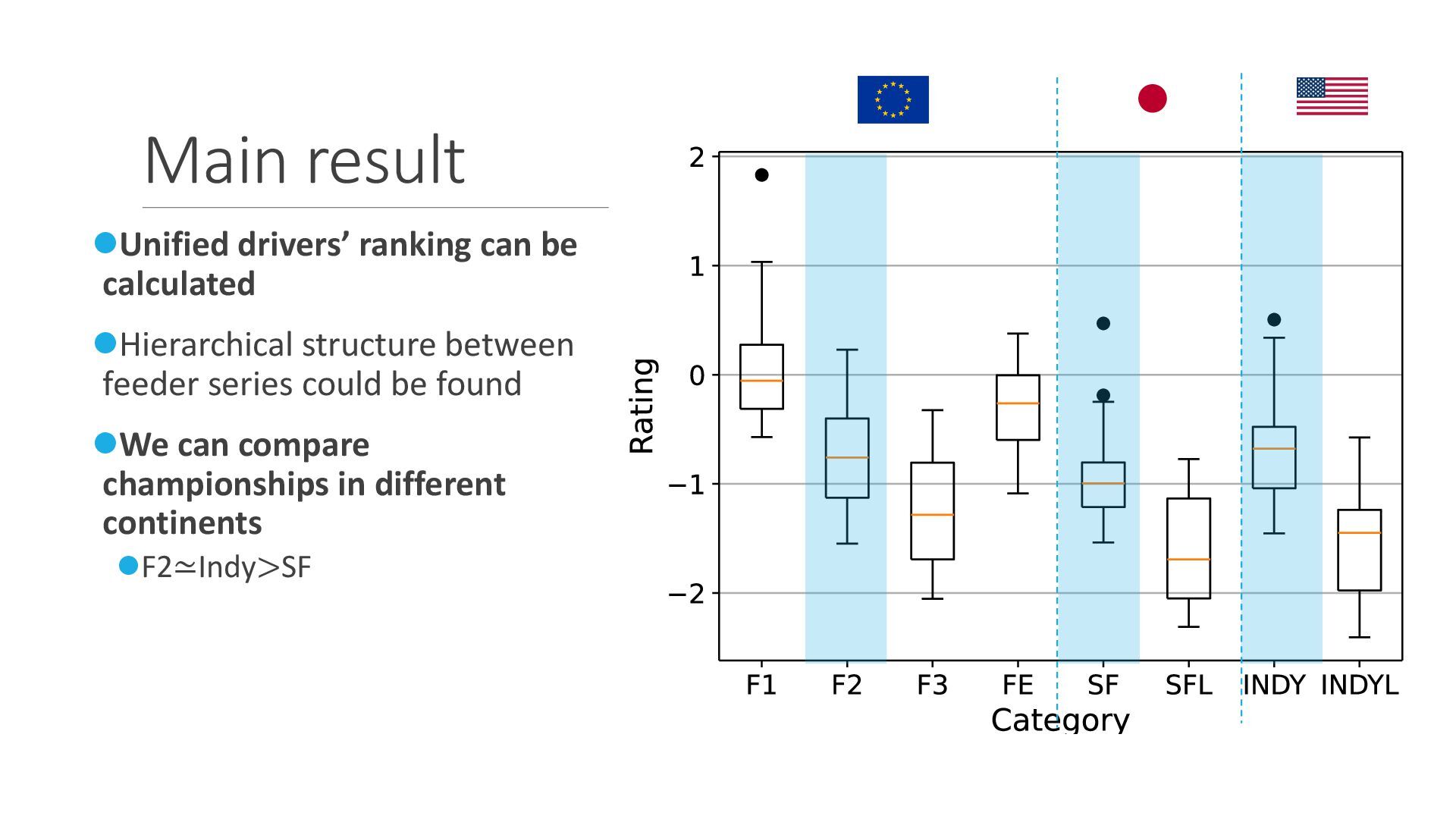 Main result

Unified drivers’ ranking can be calculated

Hierarchical structure between feeder series could be found

We can compare championships in different continents

F2≃Indy>SF

2
1
0
−1
−2
Rating

F1 F2 F3 FE SF SFL INDY INDYL
Category